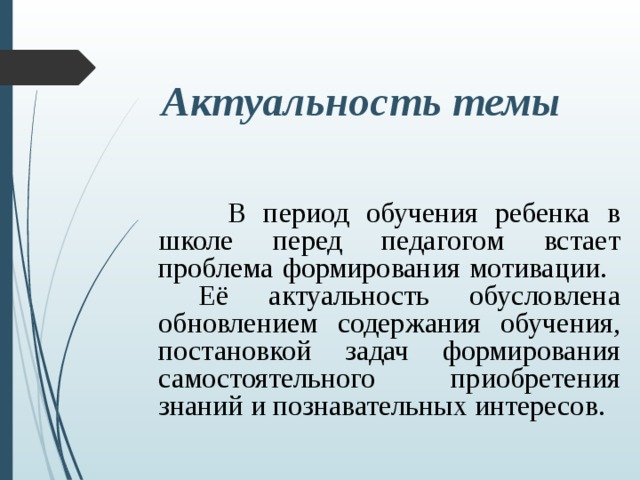 Актуальность темы

В период обучения ребенка в школе перед педагогом встает проблема формирования мотивации.

Её актуальность обусловлена обновлением содержания обучения, постановкой задач формирования самостоятельного приобретения знаний и познавательных интересов.